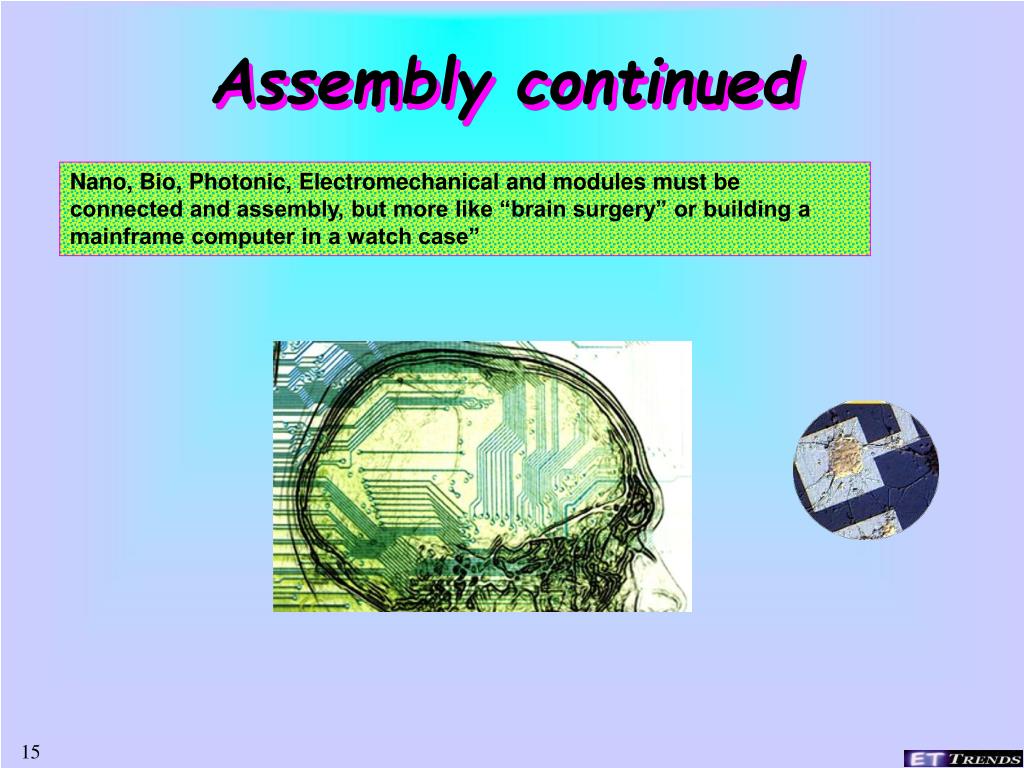 Assembly continued

Nano, Bio, Photonic, Electromechanical and modules must be connected and assembly, but more like “brain surgery” or building a mainframe computer in a watch case”

15

ET TRENDS